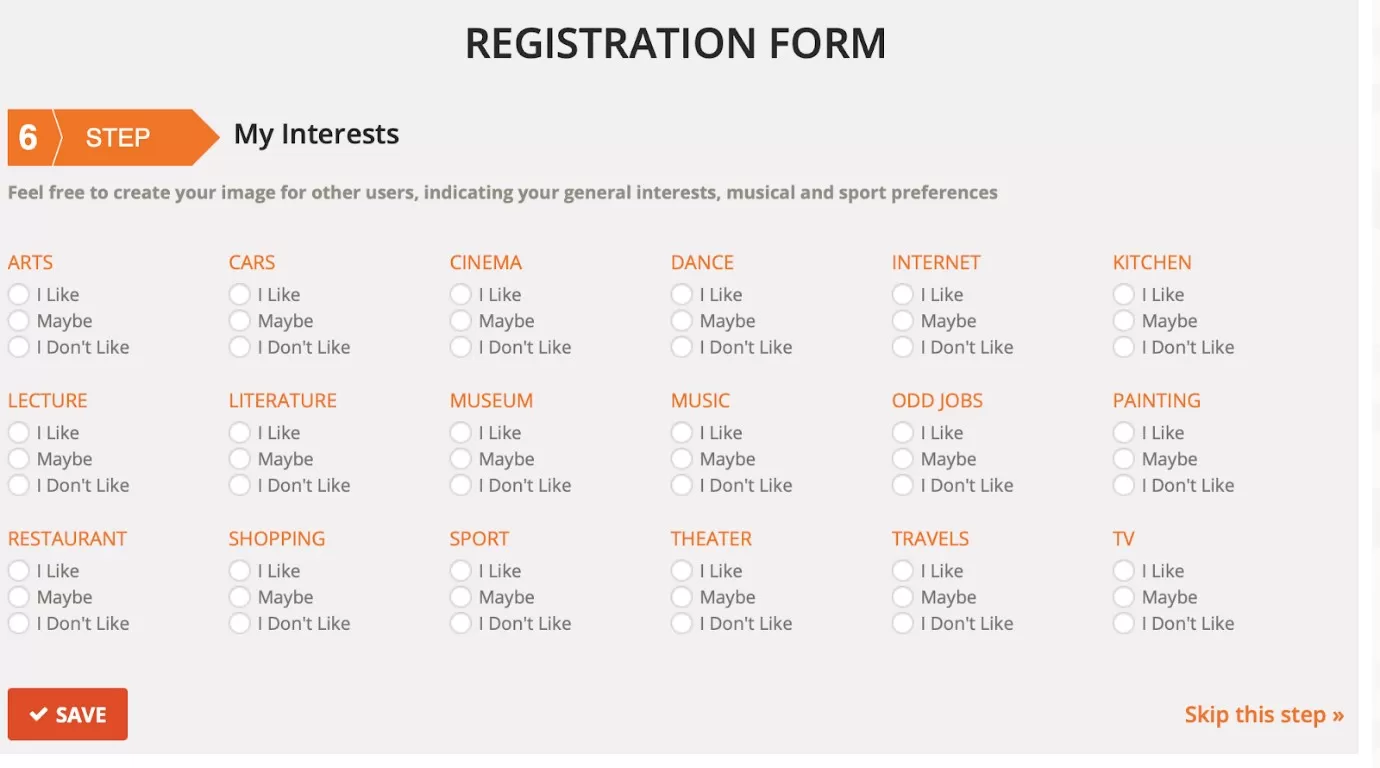 REGISTRATION FORM

6 STEP My Interests

Feel free to create your image for other users, indicating your general interests, musical and sport preferences

ARTS
I Like
Maybe
I Don't Like

CARS
I Like
Maybe
I Don't Like

CINEMA
I Like
Maybe
I Don't Like

DANCE
I Like
Maybe
I Don't Like

INTERNET
I Like
Maybe
I Don't Like

KITCHEN
I Like
Maybe
I Don't Like

LECTURE
I Like
Maybe
I Don't Like

LITERATURE
I Like
Maybe
I Don't Like

MUSEUM
I Like
Maybe
I Don't Like

MUSIC
I Like
Maybe
I Don't Like

ODD JOBS
I Like
Maybe
I Don't Like

PAINTING
I Like
Maybe
I Don't Like

RESTAURANT
I Like
Maybe
I Don't Like

SHOPPING
I Like
Maybe
I Don't Like

SPORT
I Like
Maybe
I Don't Like

THEATER
I Like
Maybe
I Don't Like

TRAVELS
I Like
Maybe
I Don't Like

TV
I Like
Maybe
I Don't Like

SAVE

Skip this step »